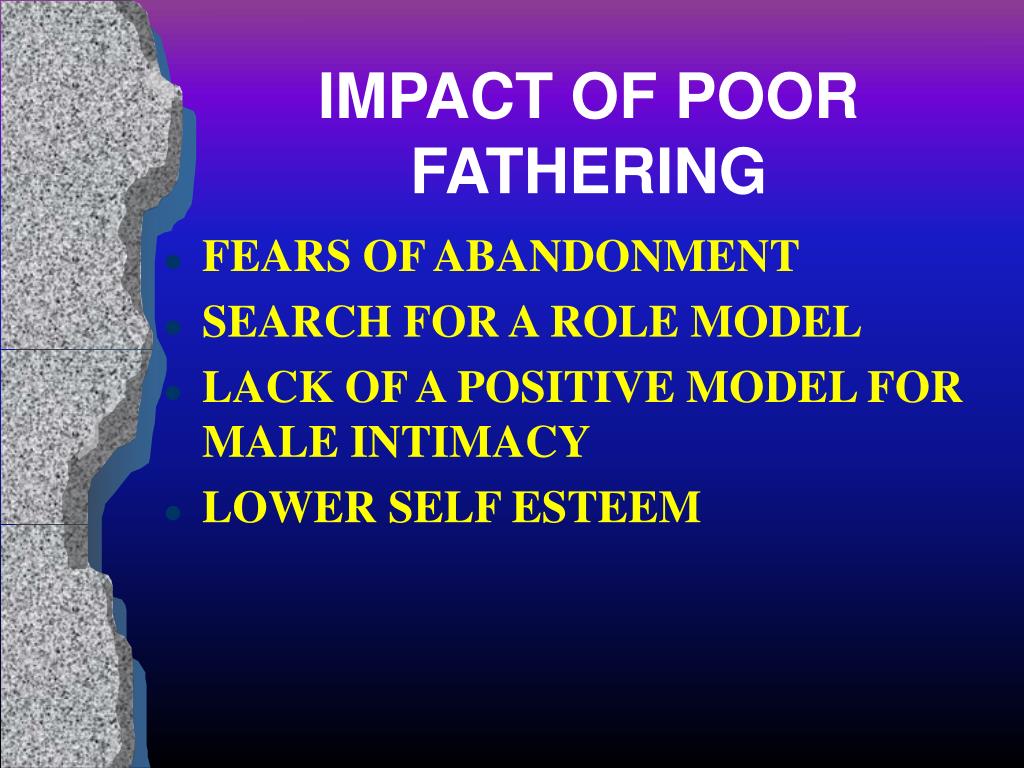 IMPACT OF POOR FATHERING

- FEARS OF ABANDONMENT
- SEARCH FOR A ROLE MODEL
- LACK OF A POSITIVE MODEL FOR MALE INTIMACY
- LOWER SELF ESTEEM